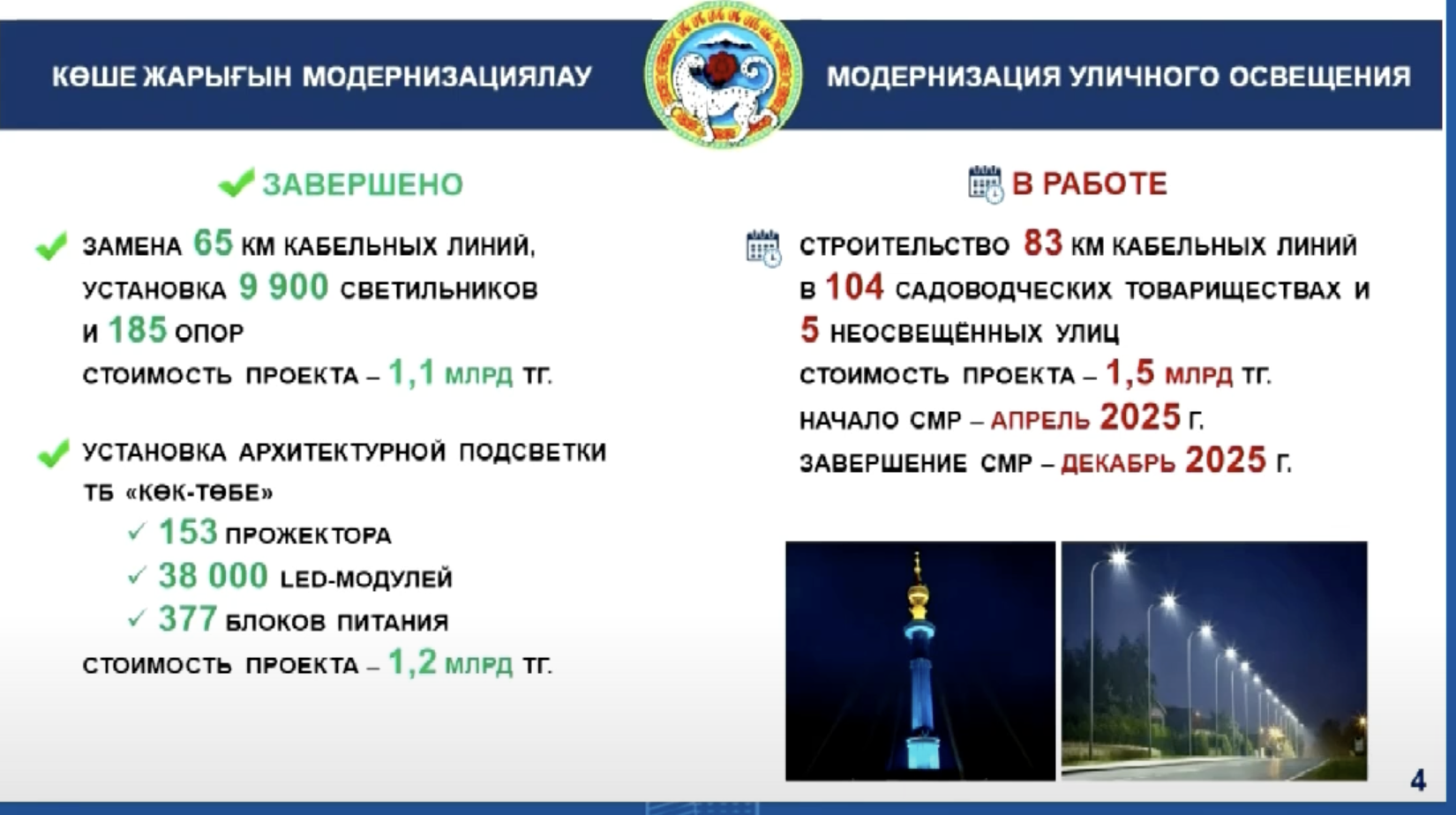 КӨШЕ ЖАРЫҒЫН МОДЕРНИЗАЦИЯЛАУ

МОДЕРНИЗАЦИЯ УЛИЧНОГО ОСВЕЩЕНИЯ

ЗАВЕРШЕНО

ЗАМЕНА 65 КМ КАБЕЛЬНЫХ ЛИНИЙ, УСТАНОВКА 9 900 СВЕТИЛЬНИКОВ И 185 ОПОР
СТОИМОСТЬ ПРОЕКТА – 1,1 МЛРД ТГ.

УСТАНОВКА АРХИТЕКТУРНОЙ ПОДСВЕТКИ ТБ «КӨК-ТӨБЕ»
✓ 153 ПРОЖЕКТОРА
✓ 38 000 LED-МОДУЛЕЙ
✓ 377 БЛОКОВ ПИТАНИЯ
СТОИМОСТЬ ПРОЕКТА – 1,2 МЛРД ТГ.

В РАБОТЕ

СТРОИТЕЛЬСТВО 83 КМ КАБЕЛЬНЫХ ЛИНИЙ В 104 САДОВОДЧЕСКИХ ТОВАРИЩЕСТВАХ И 5 НЕОСВЕЩЁННЫХ УЛИЦ
СТОИМОСТЬ ПРОЕКТА – 1,5 МЛРД ТГ.
НАЧАЛО СМР – АПРЕЛЬ 2025 Г.
ЗАВЕРШЕНИЕ СМР – ДЕКАБРЬ 2025 Г.

4